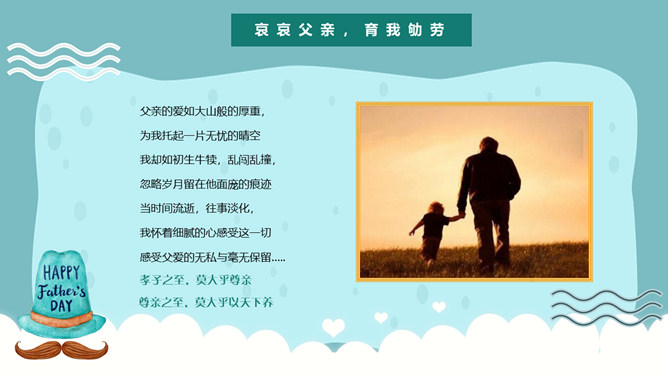 哀哀父亲，育我劬劳

父亲的爱如大山般的厚重，
为我托起一片无忧的晴空
我却如初生牛犊，乱闯乱撞，
忽略岁月留在他面庞的痕迹
当时间流逝，往事淡化，
我怀着细腻的心感受这一切
感受父爱的无私与毫无保留.....
孝子之至，莫大乎尊亲
尊亲之至，莫大乎以天下养

HAPPY
Father's
DAY